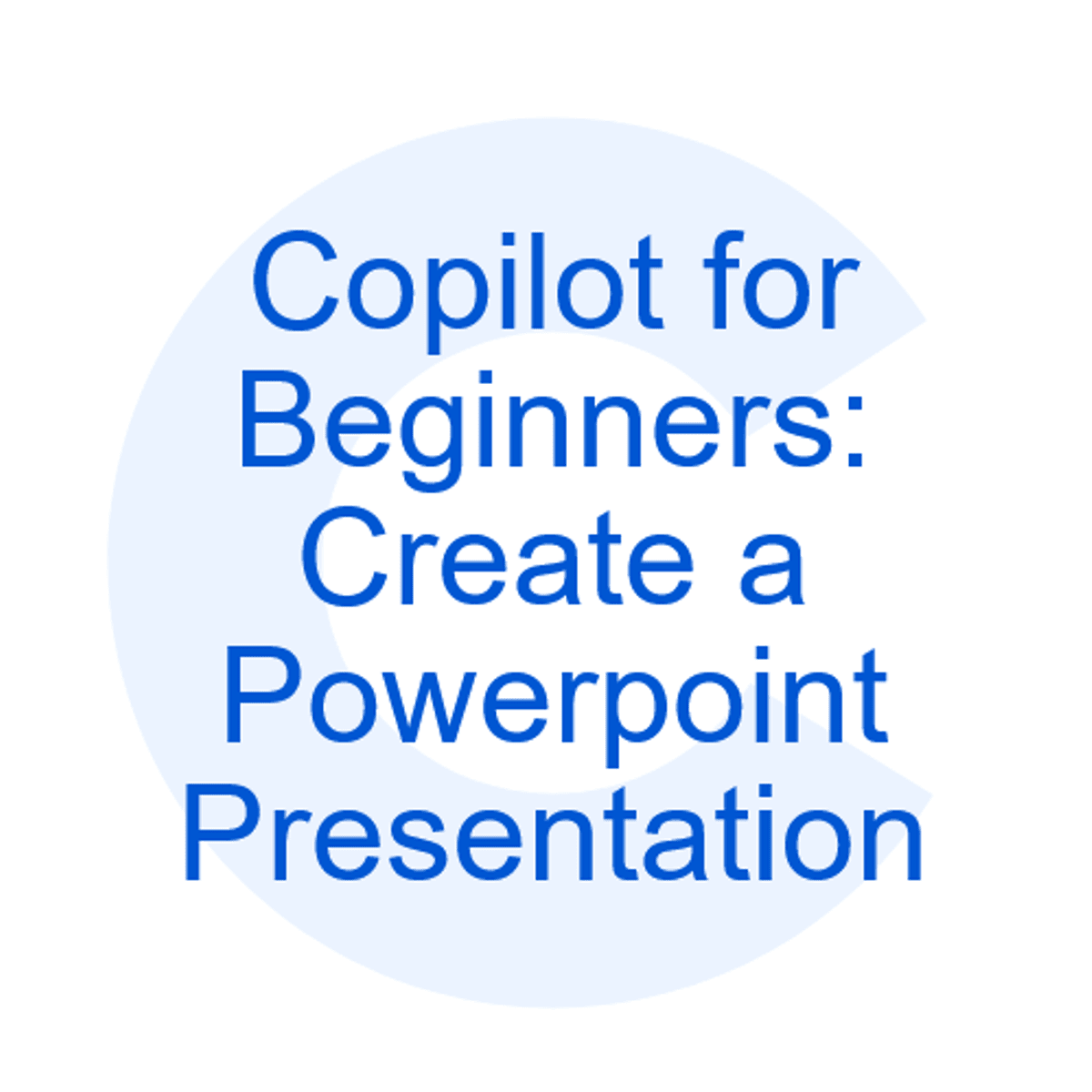 Copilot for Beginners: Create a Powerpoint Presentation